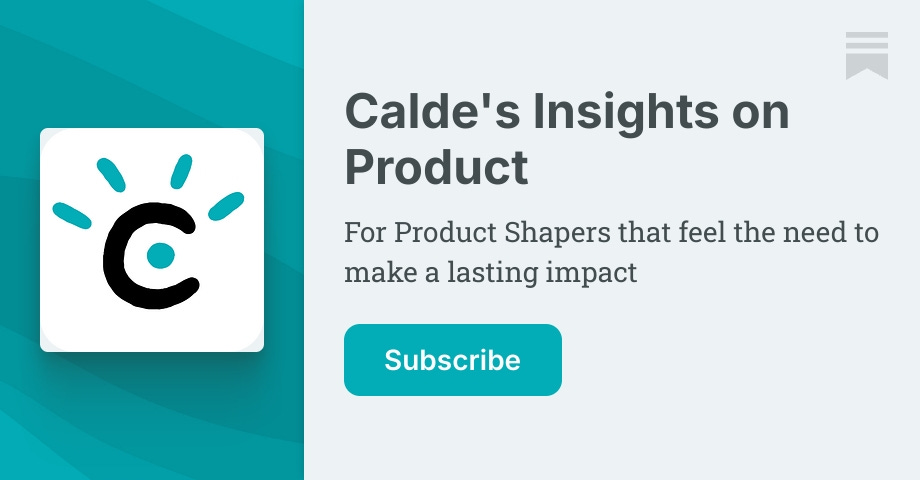 Calde's Insights on Product

For Product Shapers that feel the need to make a lasting impact

Subscribe